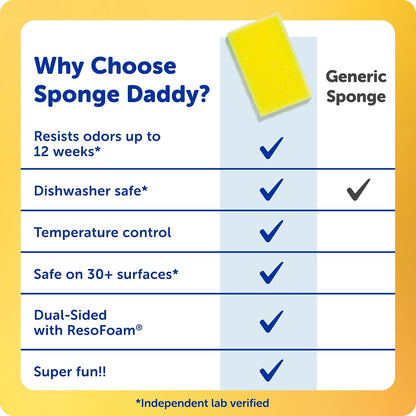 | Why Choose Sponge Daddy? | | Generic Sponge |
|---|---|---|
| Resists odors up to 12 weeks* | ✓ | |
| Dishwasher safe* | ✓ | ✓ |
| Temperature control | ✓ | |
| Safe on 30+ surfaces* | ✓ | |
| Dual-Sided with ResoFoam® | ✓ | |
| Super fun!! | ✓ | |

*Independent lab verified